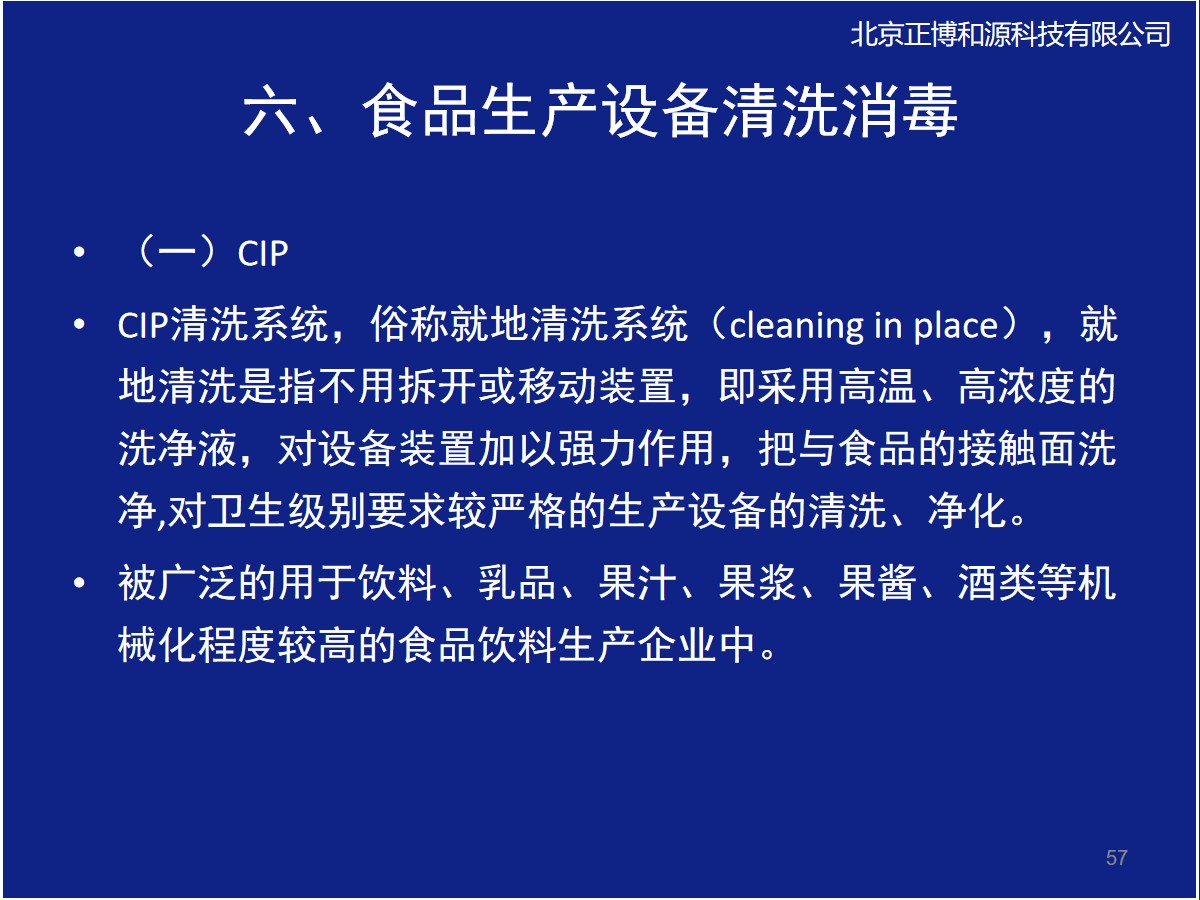 北京正博和源科技有限公司

六、食品生产设备清洗消毒

• （一）CIP

• CIP清洗系统，俗称就地清洗系统（cleaning in place），就地清洗是指不用拆开或移动装置，即采用高温、高浓度的洗净液，对设备装置加以强力作用，把与食品的接触面洗净,对卫生级别要求较严格的生产设备的清洗、净化。

• 被广泛的用于饮料、乳品、果汁、果浆、果酱、酒类等机械化程度较高的食品饮料生产企业中。

57